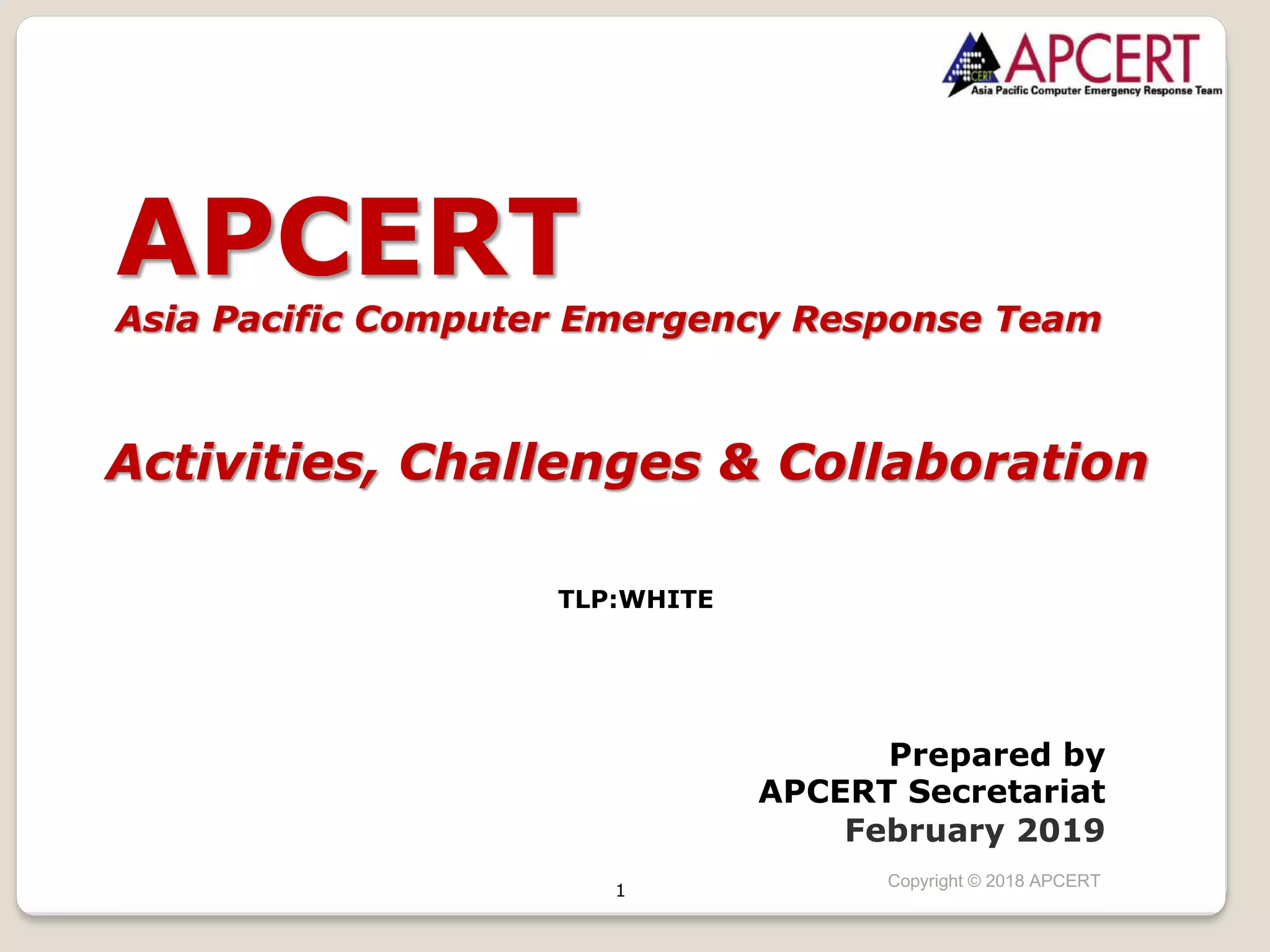 CERT APCERT
Asia Pacific Computer Emergency Response Team

APCERT
Asia Pacific Computer Emergency Response Team

Activities, Challenges & Collaboration

TLP:WHITE

Prepared by
APCERT Secretariat
February 2019

Copyright © 2018 APCERT

1